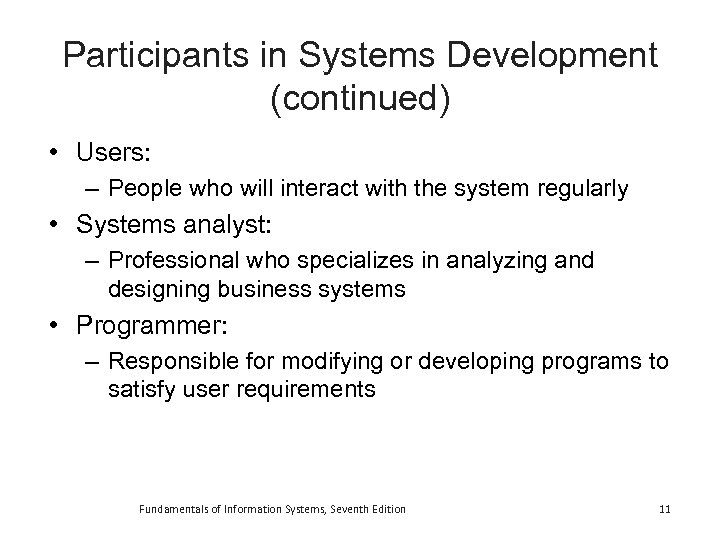 Participants in Systems Development (continued)

• Users:
– People who will interact with the system regularly
• Systems analyst:
– Professional who specializes in analyzing and designing business systems
• Programmer:
– Responsible for modifying or developing programs to satisfy user requirements

Fundamentals of Information Systems, Seventh Edition

11